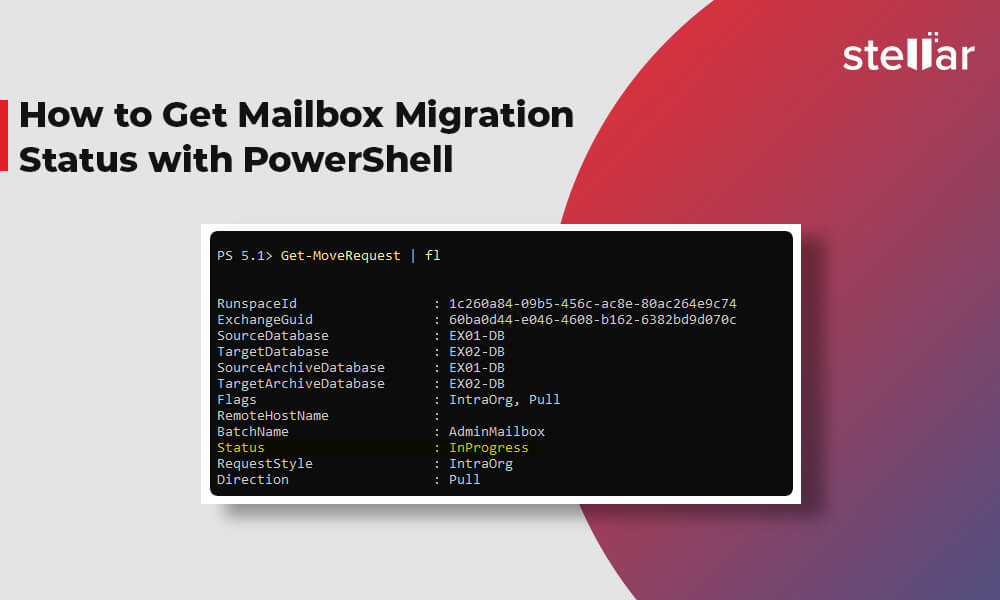 stellar

How to Get Mailbox Migration Status with PowerShell

PS 5.1> Get-MoveRequest | fl

RunspaceId : 1c260a84-09b5-456c-ac8e-80ac264e9c74
ExchangeGuid : 60ba0d44-e046-4608-b162-6382bd9d070c
SourceDatabase : EX01-DB
TargetDatabase : EX02-DB
SourceArchiveDatabase : EX01-DB
TargetArchiveDatabase : EX02-DB
Flags : IntraOrg, Pull
RemoteHostName :
BatchName : AdminMailbox
Status : InProgress
RequestStyle : IntraOrg
Direction : Pull